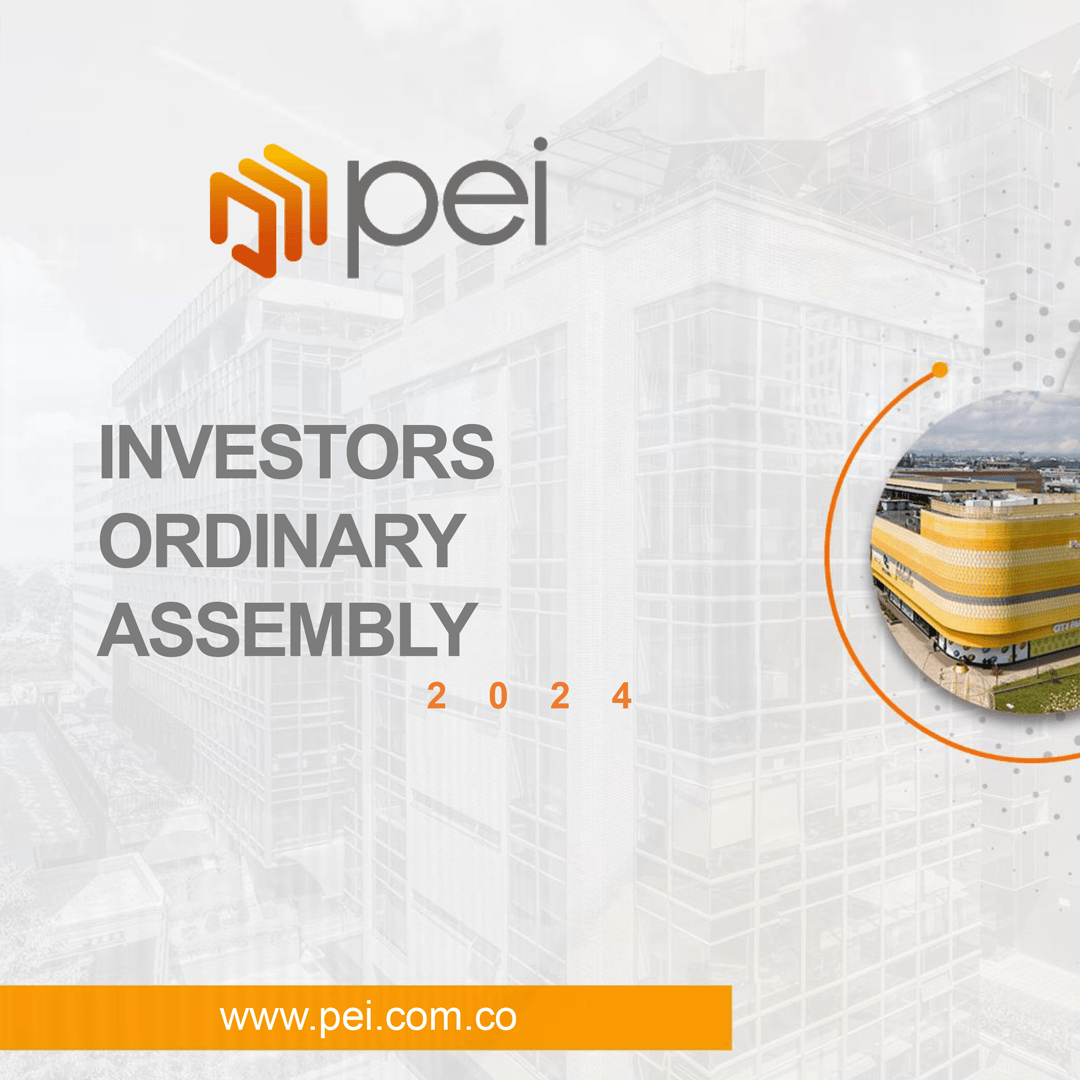 pei

INVESTORS ORDINARY ASSEMBLY

2 0 2 4

www.pei.com.co